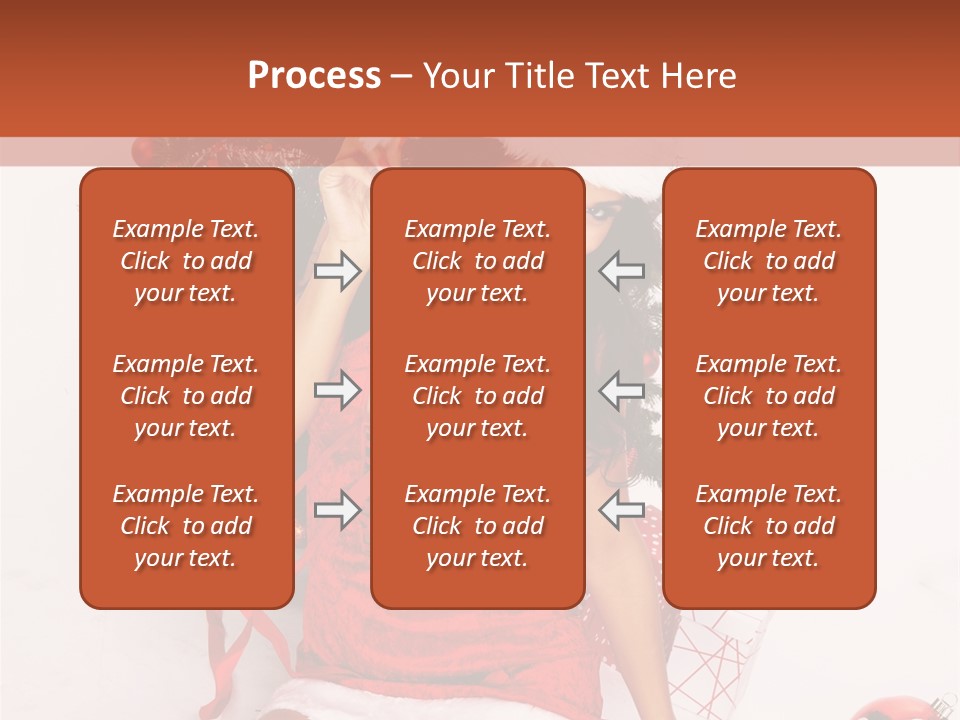 Process – Your Title Text Here

Example Text. Click to add your text.

Example Text. Click to add your text.

Example Text. Click to add your text.

Example Text. Click to add your text.

Example Text. Click to add your text.

Example Text. Click to add your text.

Example Text. Click to add your text.

Example Text. Click to add your text.

Example Text. Click to add your text.